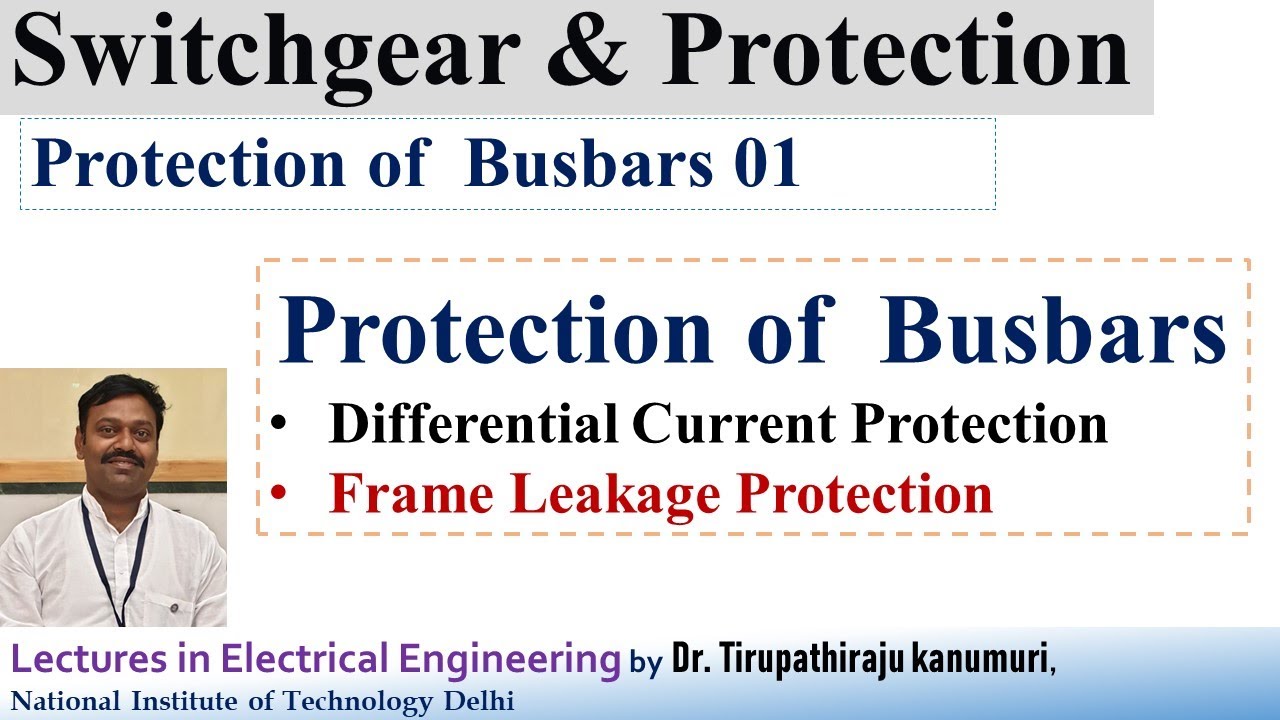 Switchgear & Protection

Protection of Busbars 01

Protection of Busbars

• Differential Current Protection
• Frame Leakage Protection

Lectures in Electrical Engineering by Dr. Tirupathiraju kanumuri,
National Institute of Technology Delhi